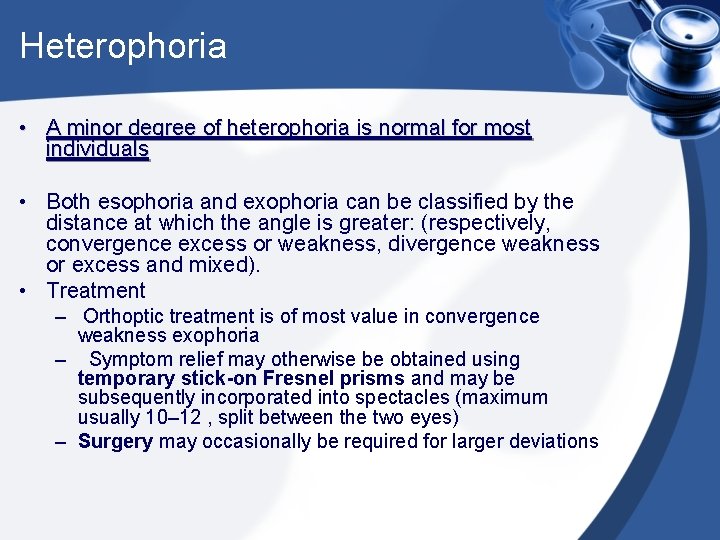 Heterophoria

• A minor degree of heterophoria is normal for most individuals

• Both esophoria and exophoria can be classified by the distance at which the angle is greater: (respectively, convergence excess or weakness, divergence weakness or excess and mixed).

• Treatment
– Orthoptic treatment is of most value in convergence weakness exophoria
– Symptom relief may otherwise be obtained using temporary stick-on Fresnel prisms and may be subsequently incorporated into spectacles (maximum usually 10–12 , split between the two eyes)
– Surgery may occasionally be required for larger deviations